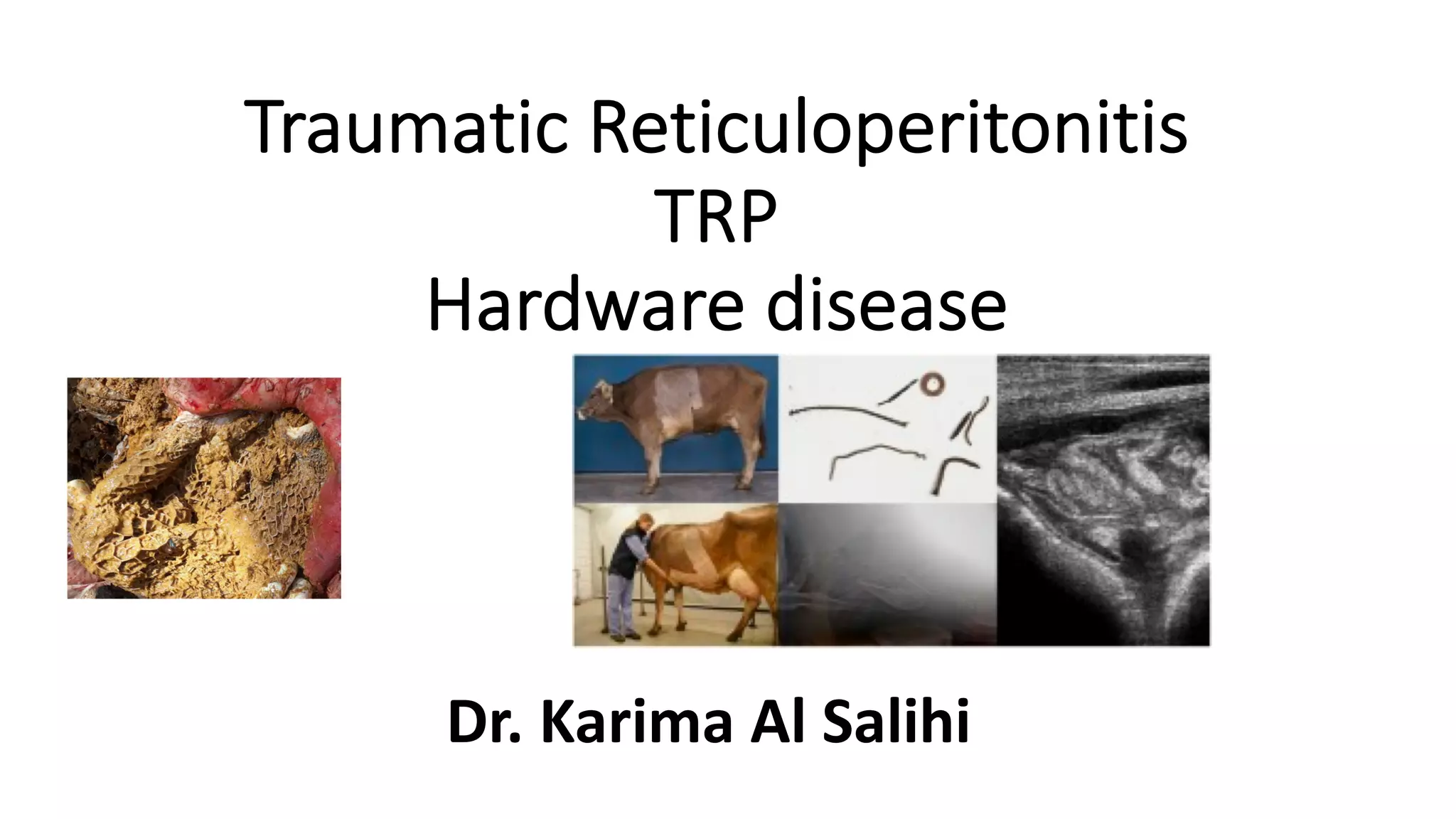 Traumatic Reticuloperitonitis
TRP
Hardware disease

Dr. Karima Al Salihi